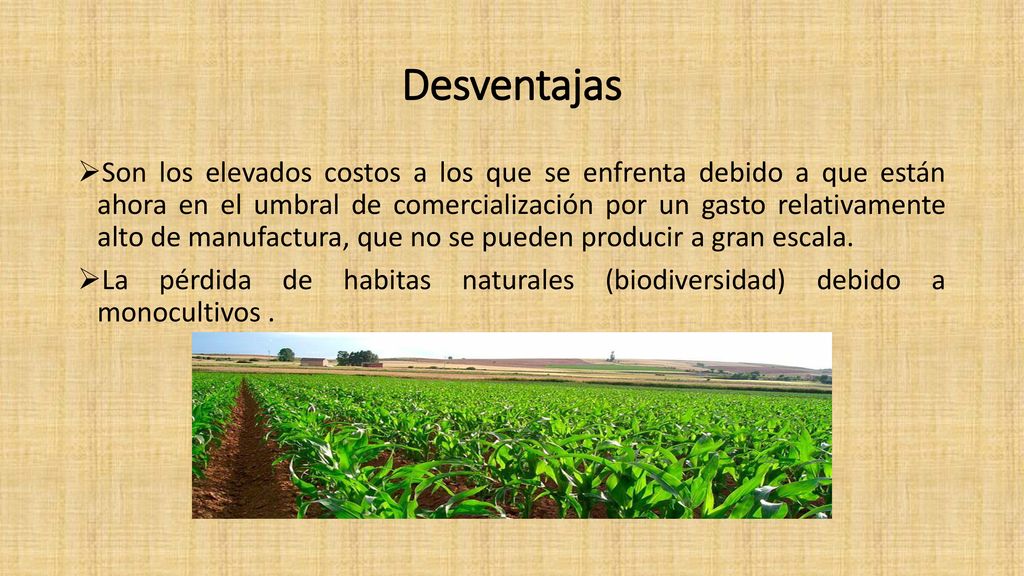 Desventajas

➢Son los elevados costos a los que se enfrenta debido a que están ahora en el umbral de comercialización por un gasto relativamente alto de manufactura, que no se pueden producir a gran escala.

➢La pérdida de habitas naturales (biodiversidad) debido a monocultivos .